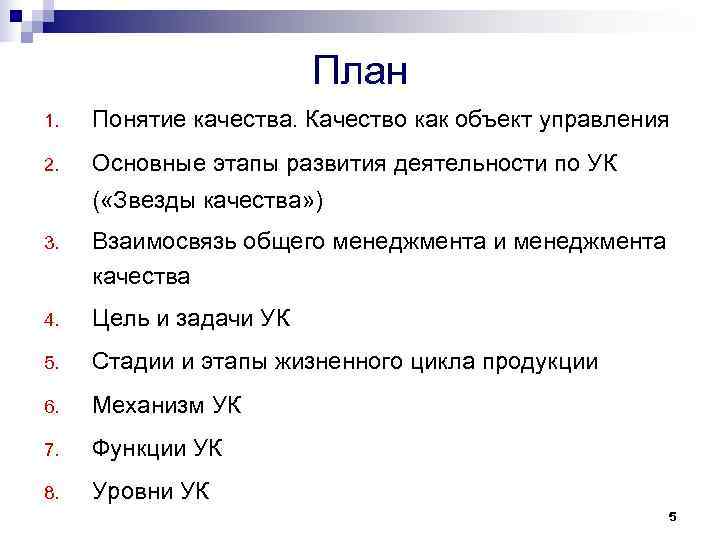 План

1. Понятие качества. Качество как объект управления
2. Основные этапы развития деятельности по УК («Звезды качества»)
3. Взаимосвязь общего менеджмента и менеджмента качества
4. Цель и задачи УК
5. Стадии и этапы жизненного цикла продукции
6. Механизм УК
7. Функции УК
8. Уровни УК

5